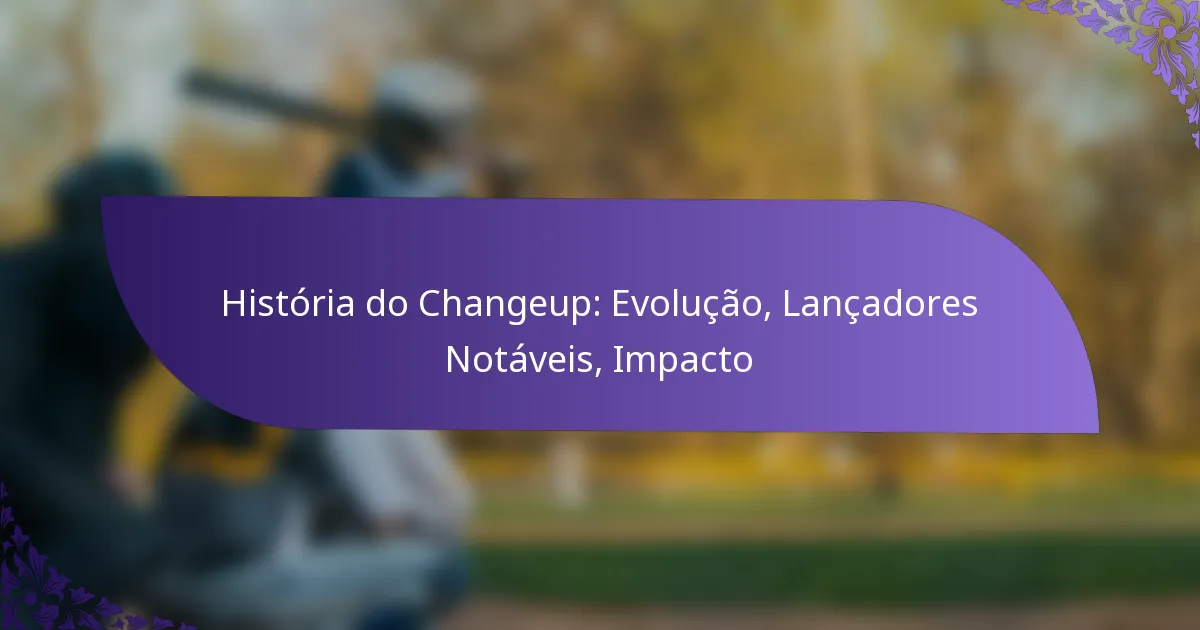 História do Changeup: Evolução, Lançadores Notáveis, Impacto